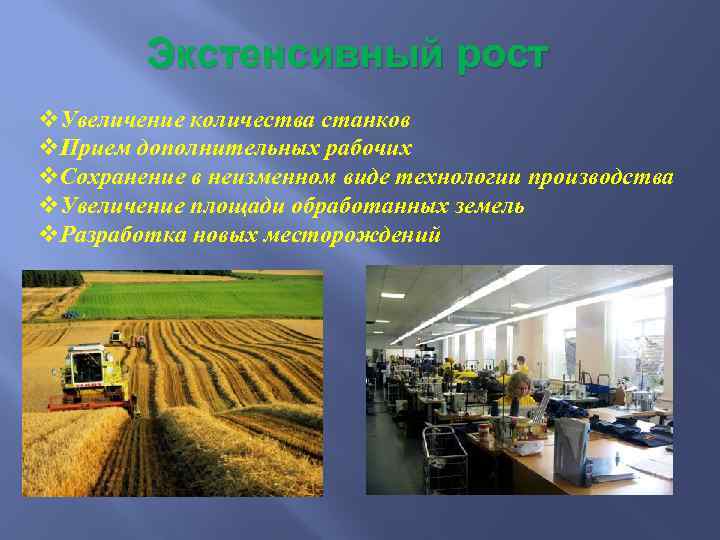 Экстенсивный рост

❖Увеличение количества станков
❖Прием дополнительных рабочих
❖Сохранение в неизменном виде технологии производства
❖Увеличение площади обработанных земель
❖Разработка новых месторождений